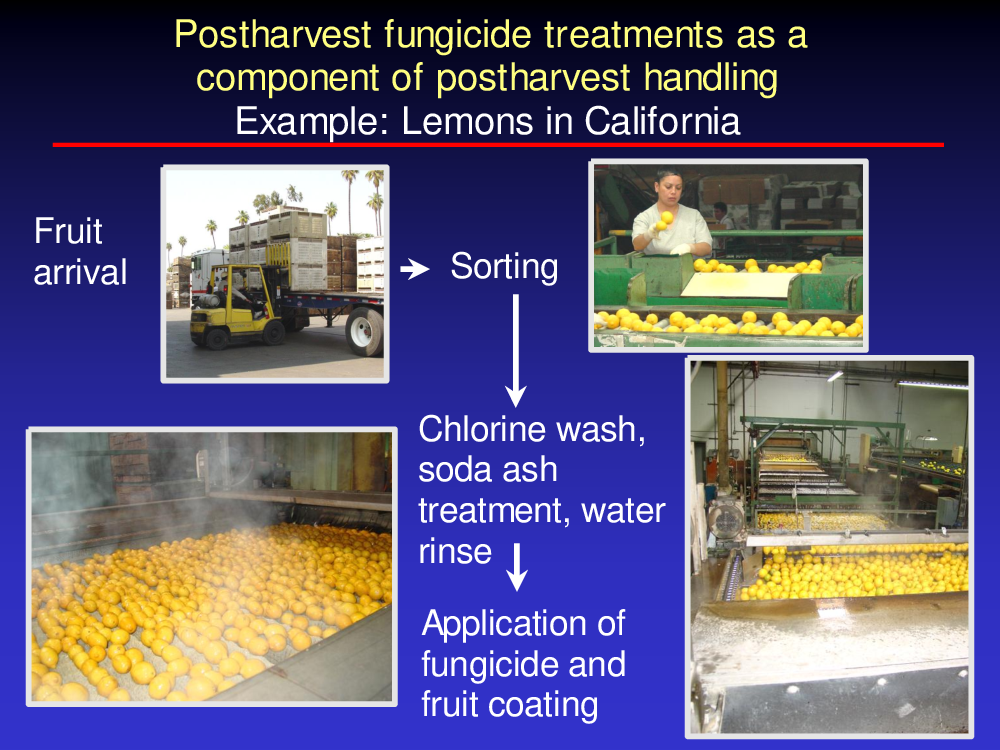 Postharvest fungicide treatments as a component of postharvest handling
Example: Lemons in California

Fruit arrival

Sorting

Chlorine wash, soda ash treatment, water rinse

Application of fungicide and fruit coating